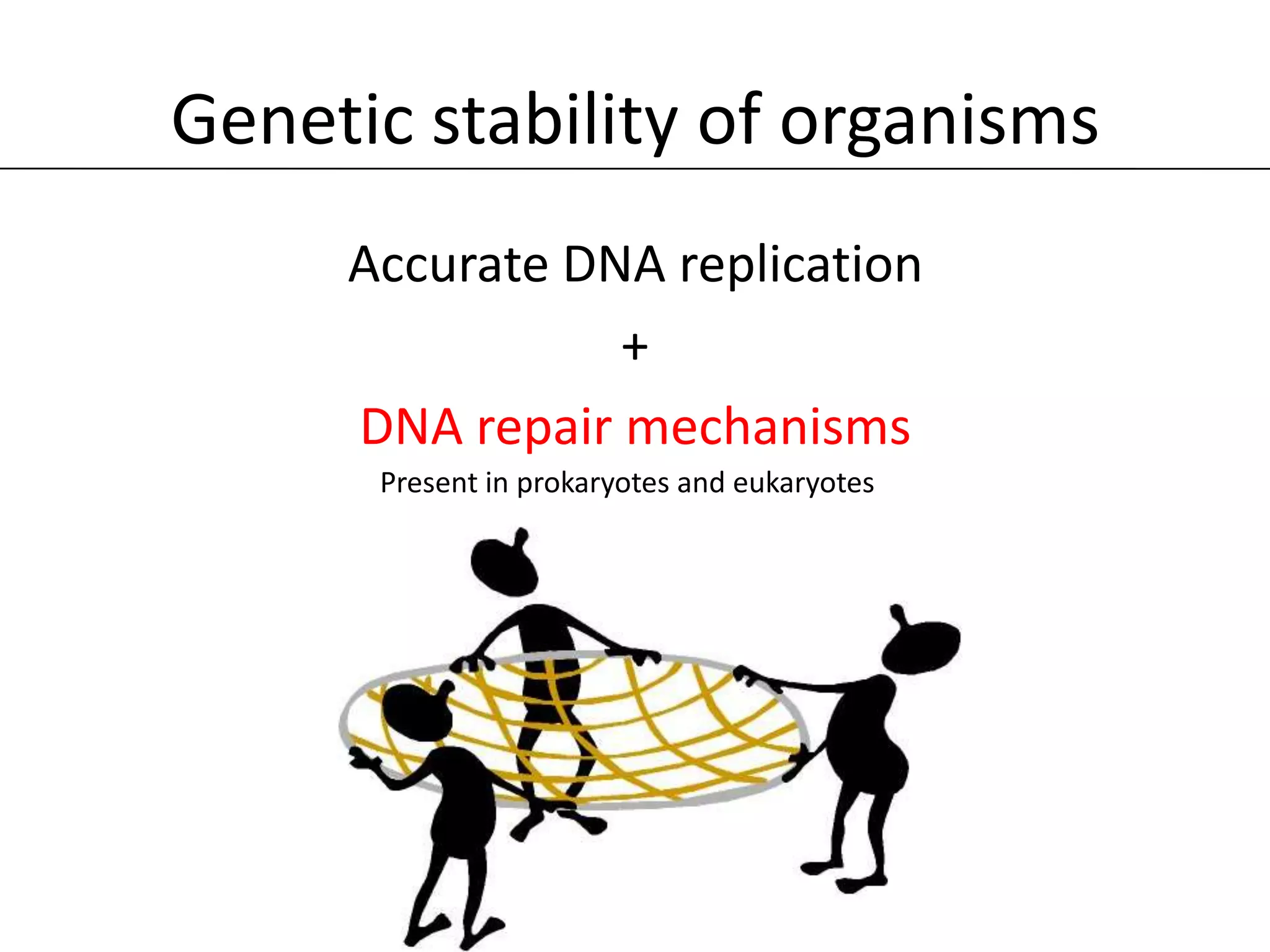 Genetic stability of organisms

Accurate DNA replication

+

DNA repair mechanisms

Present in prokaryotes and eukaryotes